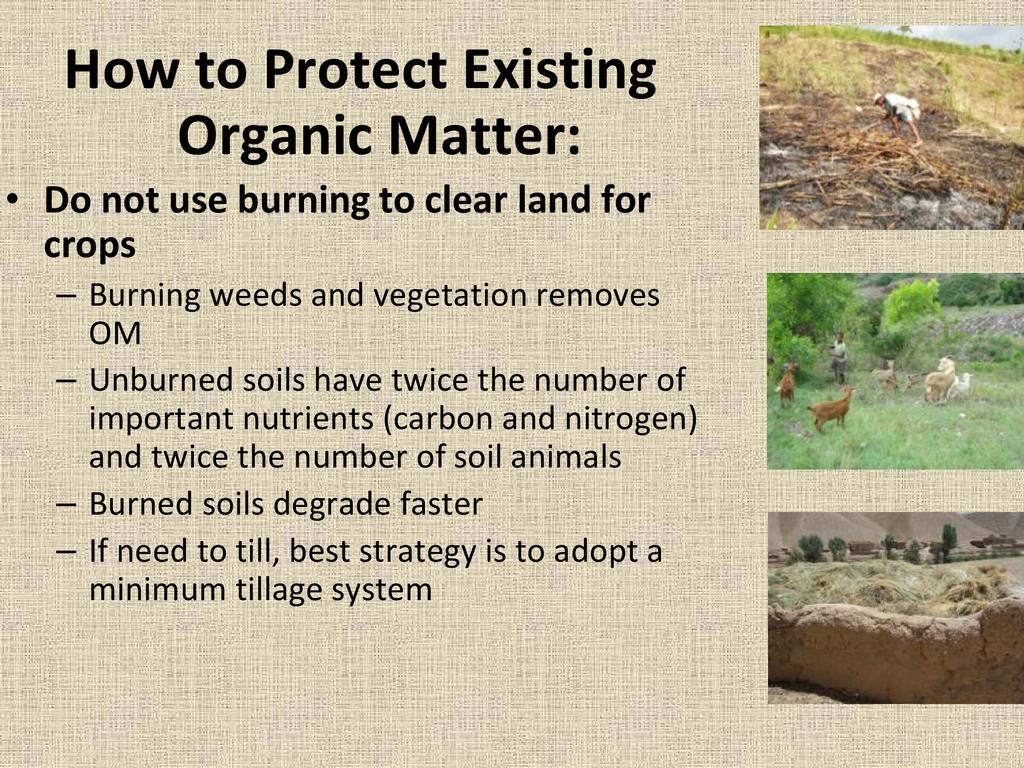 How to Protect Existing Organic Matter:

• Do not use burning to clear land for crops

– Burning weeds and vegetation removes OM

– Unburned soils have twice the number of important nutrients (carbon and nitrogen) and twice the number of soil animals

– Burned soils degrade faster

– If need to till, best strategy is to adopt a minimum tillage system